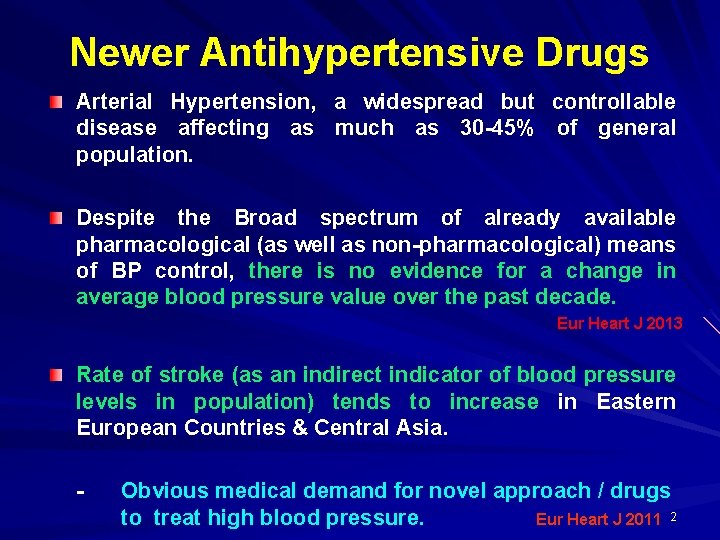 Newer Antihypertensive Drugs

Arterial Hypertension, a widespread but controllable disease affecting as much as 30-45% of general population.

Despite the Broad spectrum of already available pharmacological (as well as non-pharmacological) means of BP control, there is no evidence for a change in average blood pressure value over the past decade.

Eur Heart J 2013

Rate of stroke (as an indirect indicator of blood pressure levels in population) tends to increase in Eastern European Countries & Central Asia.

- Obvious medical demand for novel approach / drugs to treat high blood pressure.

Eur Heart J 2011

2